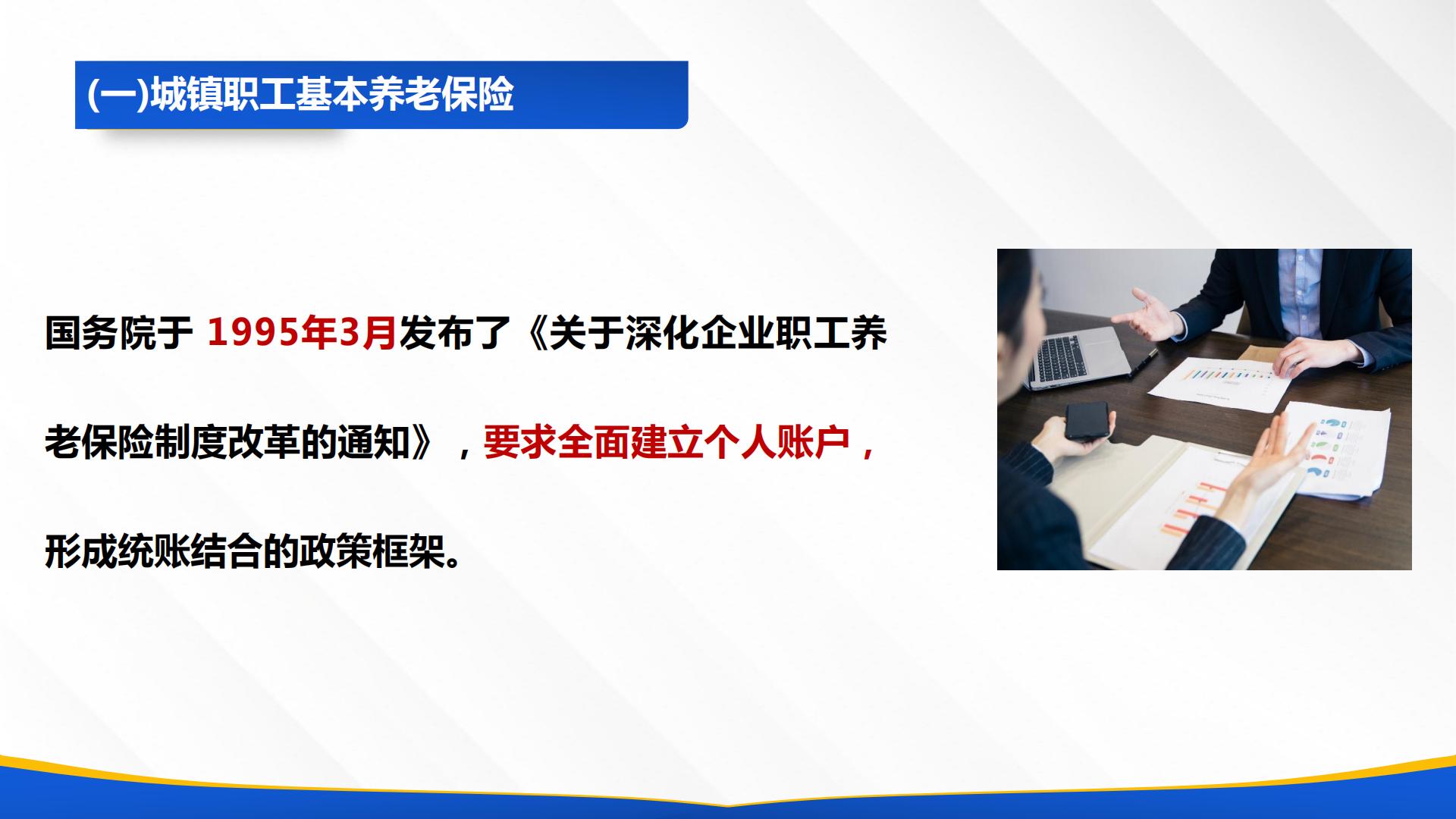 (一)城镇职工基本养老保险

国务院于 1995年3月发布了《关于深化企业职工养老保险制度改革的通知》，要求全面建立个人账户，形成统账结合的政策框架。